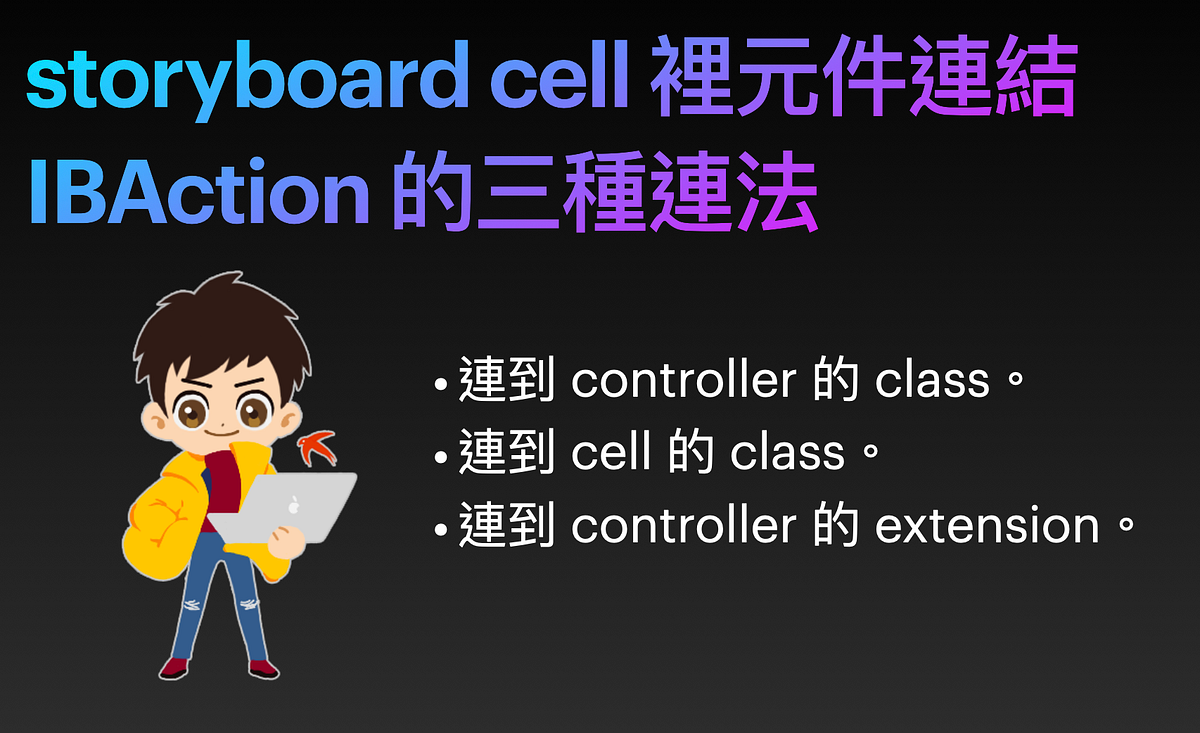 storyboard cell 裡元件連結 IBAction 的三種連法

• 連到 controller 的 class。
• 連到 cell 的 class。
• 連到 controller 的 extension。